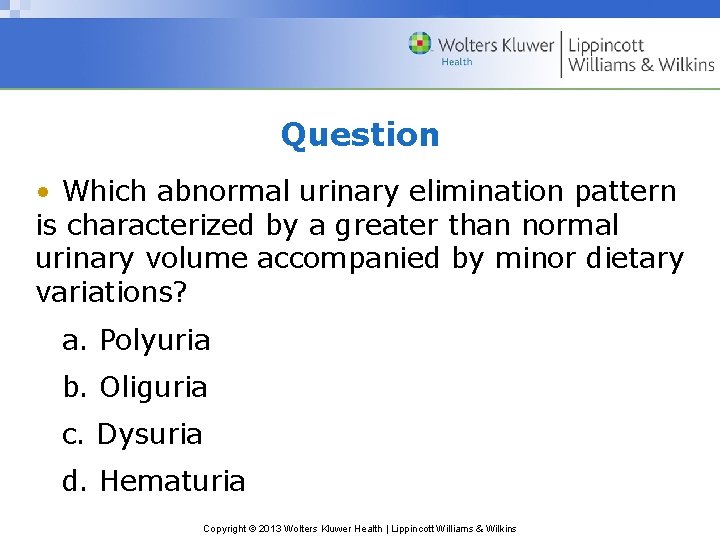 Wolters Kluwer Health | Lippincott Williams & Wilkins

Question

• Which abnormal urinary elimination pattern is characterized by a greater than normal urinary volume accompanied by minor dietary variations?

a. Polyuria

b. Oliguria

c. Dysuria

d. Hematuria

Copyright © 2013 Wolters Kluwer Health | Lippincott Williams & Wilkins